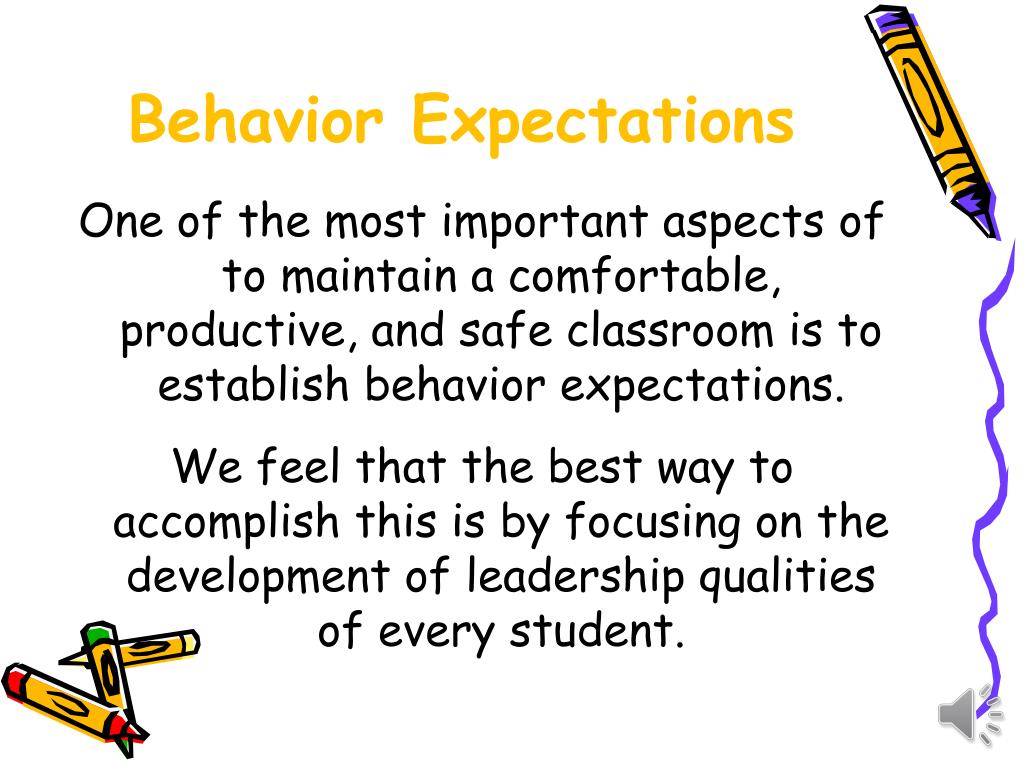 Behavior Expectations

One of the most important aspects of to maintain a comfortable, productive, and safe classroom is to establish behavior expectations.

We feel that the best way to accomplish this is by focusing on the development of leadership qualities of every student.